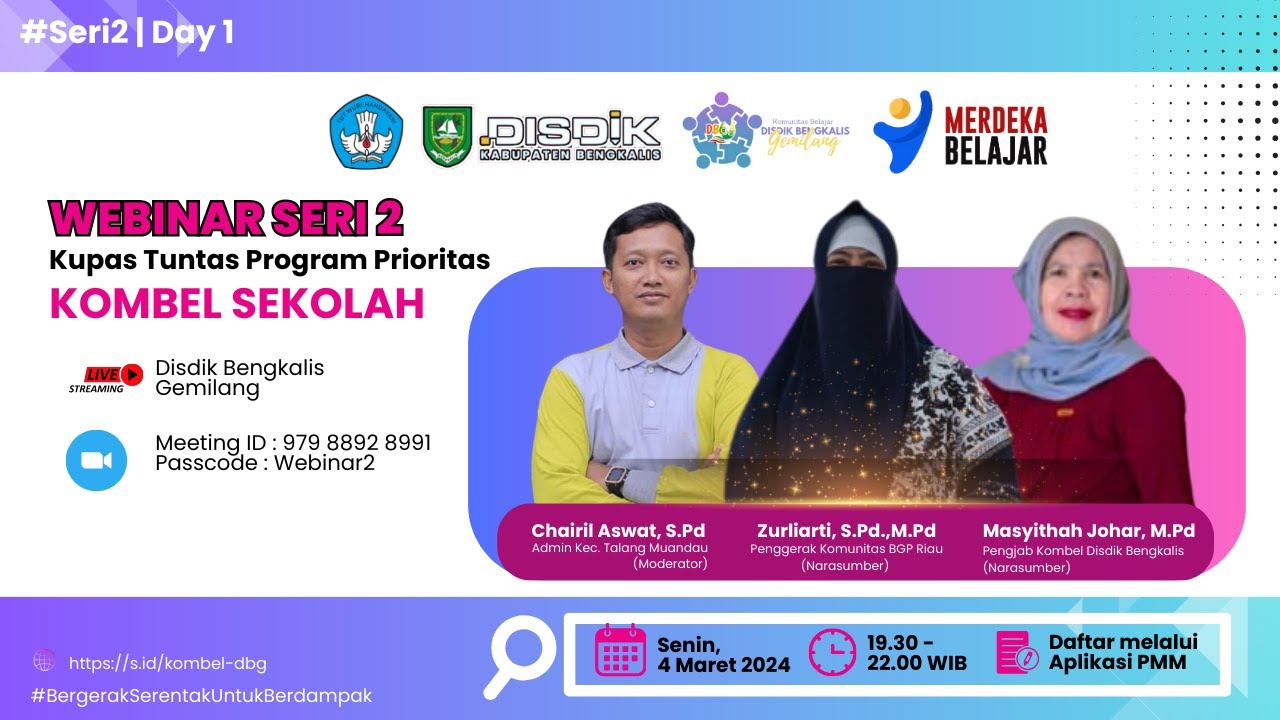 #Seri2 | Day 1

TUT WURI HANDAYANI

DISDIK KABUPATEN BENGKALIS

DBG Komunitas Belajar DISDIK BENGKALIS Gemilang

MERDEKA BELAJAR

WEBINAR SERI 2
Kupas Tuntas Program Prioritas
KOMBEL SEKOLAH

LIVE STREAMING
Disdik Bengkalis Gemilang

Meeting ID : 979 8892 8991
Passcode : Webinar2

Chairil Aswat, S.Pd
Admin Kec. Talang Muandau
(Moderator)

Zurliarti, S.Pd.,M.Pd
Penggerak Komunitas BGP Riau
(Narasumber)

Masyithah Johar, M.Pd
Pengjab Kombel Disdik Bengkalis
(Narasumber)

https://s.id/kombel-dbg
#BergerakSerentakUntukBerdampak

Senin,
4 Maret 2024

19.30 -
22.00 WIB

Daftar melalui
Aplikasi PMM